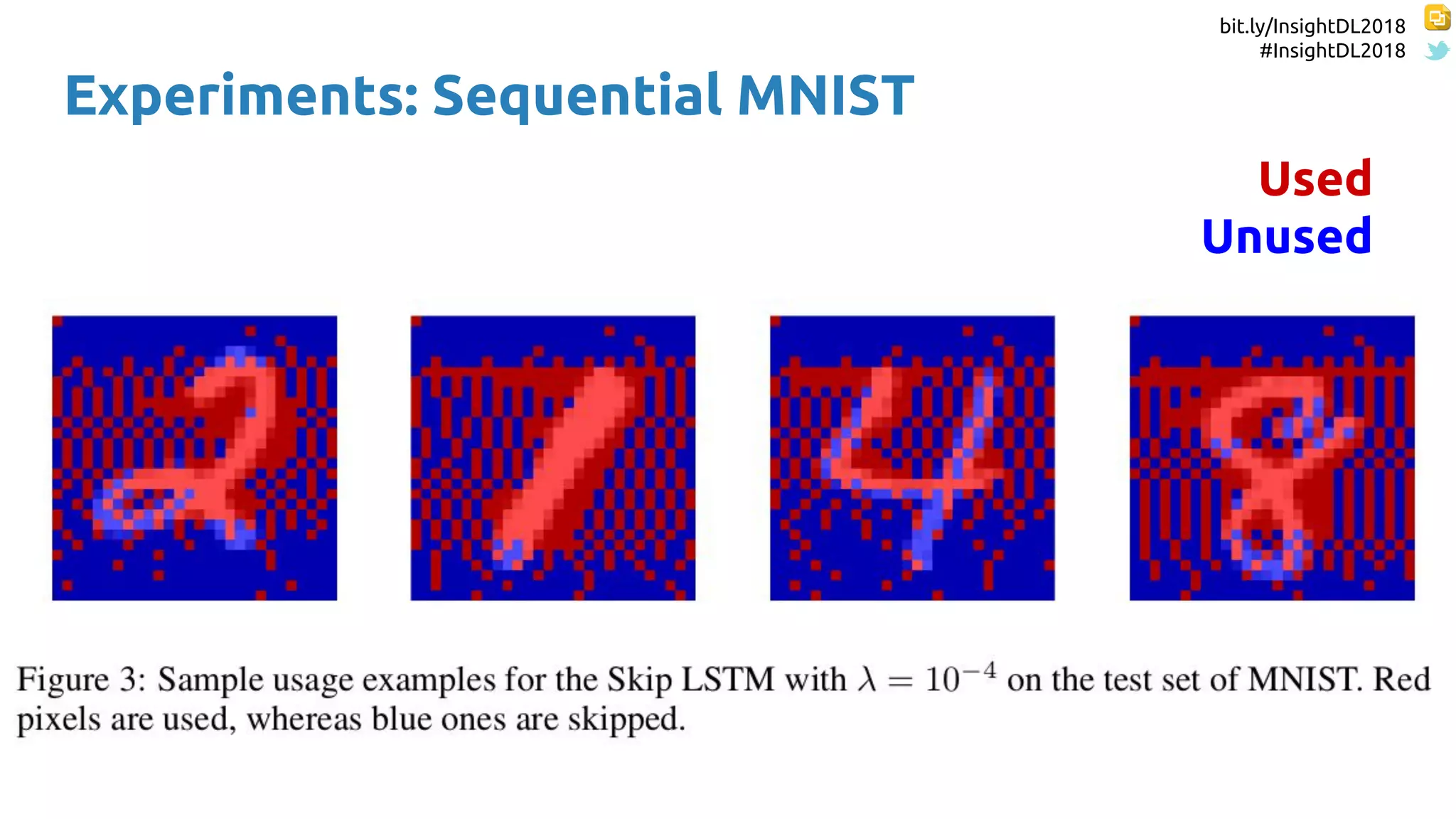 bit.ly/InsightDL2018
#InsightDL2018

Experiments: Sequential MNIST

Used
Unused

Figure 3: Sample usage examples for the Skip LSTM with $\lambda = 10^{-4}$ on the test set of MNIST. Red pixels are used, whereas blue ones are skipped.